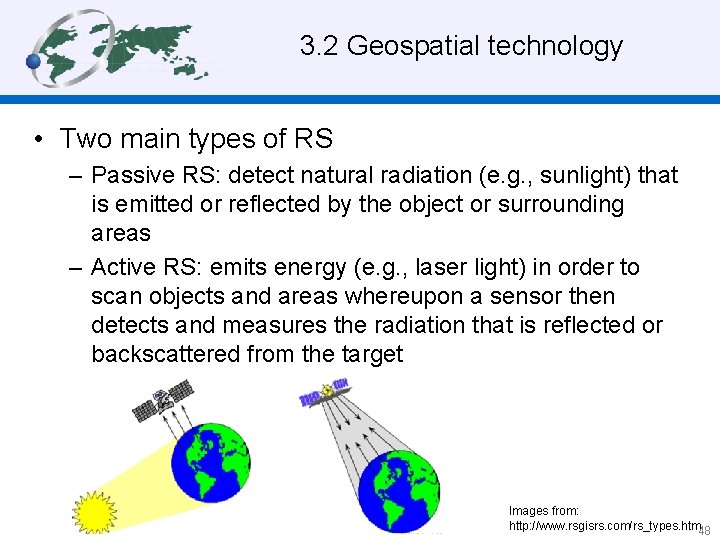 3.2 Geospatial technology

• Two main types of RS

– Passive RS: detect natural radiation (e.g., sunlight) that is emitted or reflected by the object or surrounding areas

– Active RS: emits energy (e.g., laser light) in order to scan objects and areas whereupon a sensor then detects and measures the radiation that is reflected or backscattered from the target

Images from:
http://www.rsgisrs.com/rs_types.htm

48